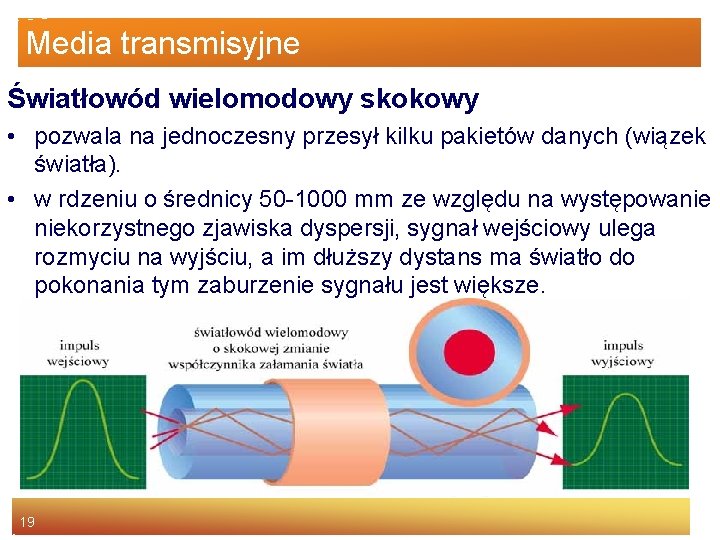 Media transmisyjne

Światłowód wielomodowy skokowy

• pozwala na jednoczesny przesył kilku pakietów danych (wiązek światła).

• w rdzeniu o średnicy 50-1000 mm ze względu na występowanie niekorzystnego zjawiska dyspersji, sygnał wejściowy ulega rozmyciu na wyjściu, a im dłuższy dystans ma światło do pokonania tym zaburzenie sygnału jest większe.

impuls wejściowy

światłowód wielomodowy o skokowej zmianie współczynnika załamania światła

impuls wyjściowy

19